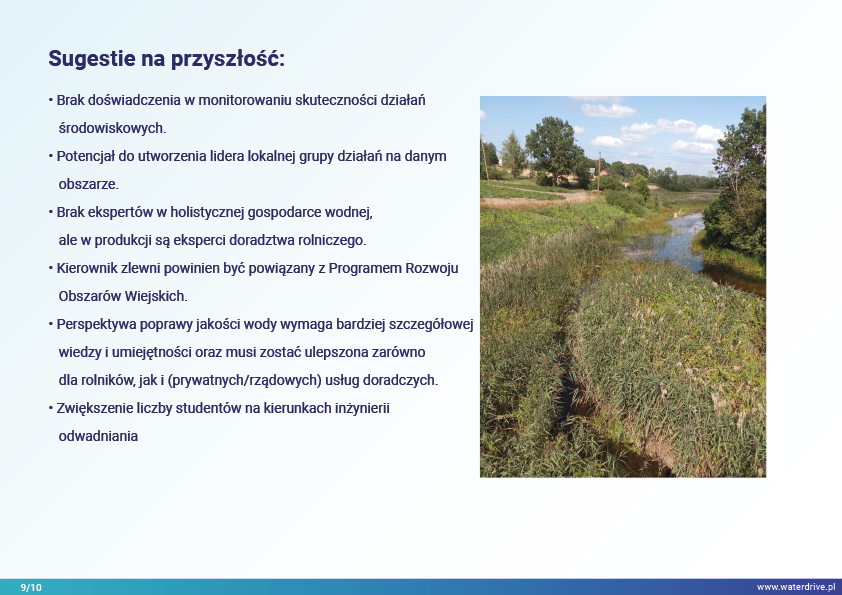 Sugestie na przyszłość:

• Brak doświadczenia w monitorowaniu skuteczności działań środowiskowych.

• Potencjał do utworzenia lidera lokalnej grupy działań na danym obszarze.

• Brak ekspertów w holistycznej gospodarce wodnej, ale w produkcji są eksperci doradztwa rolniczego.

• Kierownik zlewni powinien być powiązany z Programem Rozwoju Obszarów Wiejskich.

• Perspektywa poprawy jakości wody wymaga bardziej szczegółowej wiedzy i umiejętności oraz musi zostać ulepszona zarówno dla rolników, jak i (prywatnych/rządowych) usług doradczych.

• Zwiększenie liczby studentów na kierunkach inżynierii odwadniania

9/10

www.waterdrive.pl